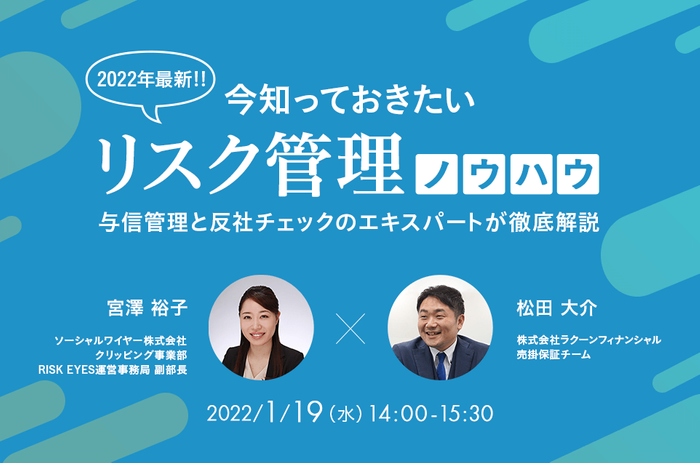 2022年最新!!

今知っておきたい

リスク管理 ノウハウ

与信管理と反社チェックのエキスパートが徹底解説

宮澤 裕子

ソーシャルワイヤー株式会社
クリッピング事業部
RISK EYES運営事務局 副部長

×

松田 大介

株式会社ラクーンフィナンシャル
売掛保証チーム

2022/1/19（水）14:00-15:30